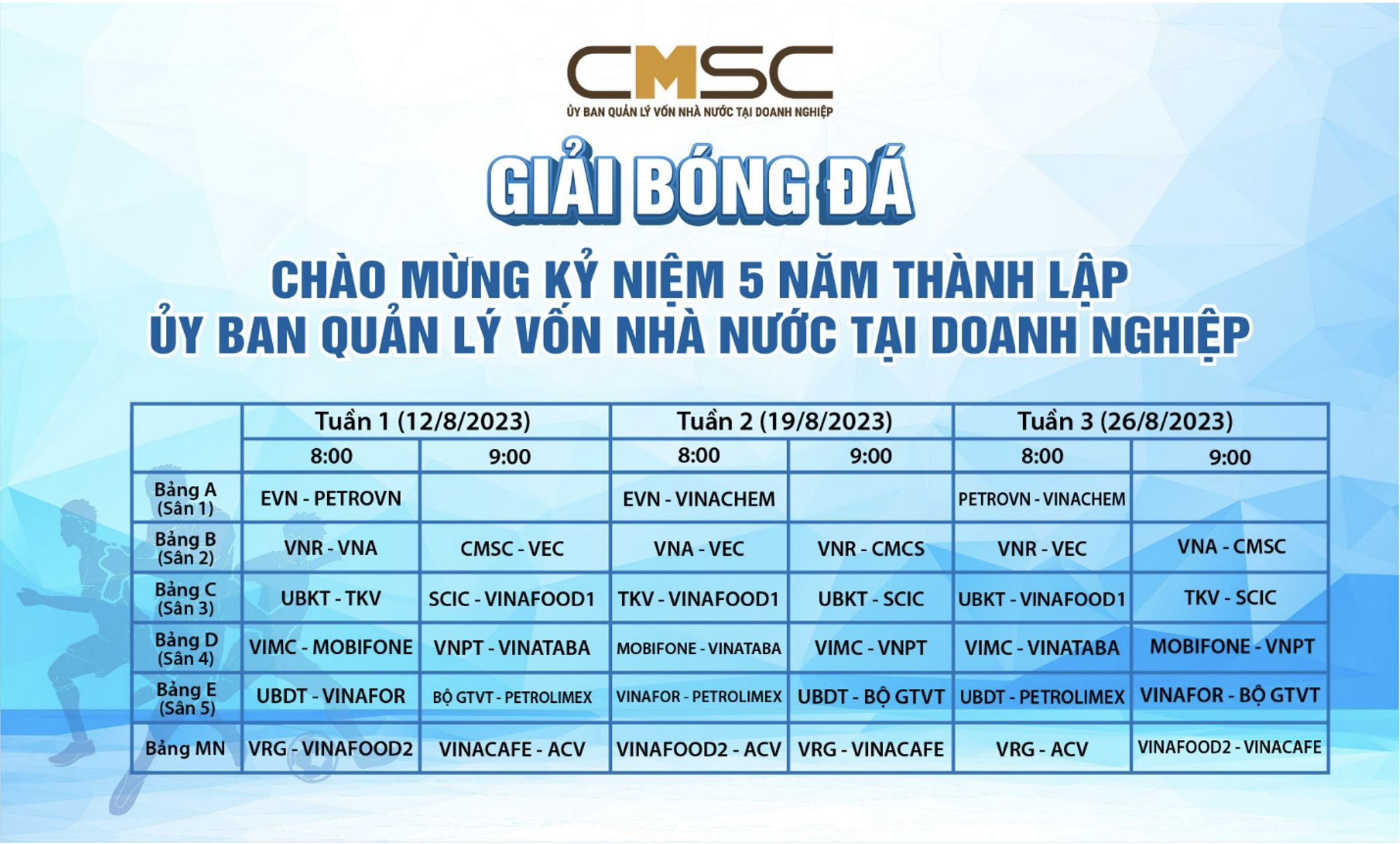 CMSC
ỦY BAN QUẢN LÝ VỐN NHÀ NƯỚC TẠI DOANH NGHIỆP

GIẢI BÓNG ĐÁ

CHÀO MỪNG KỶ NIỆM 5 NĂM THÀNH LẬP
ỦY BAN QUẢN LÝ VỐN NHÀ NƯỚC TẠI DOANH NGHIỆP

| | Tuần 1 (12/8/2023) | | Tuần 2 (19/8/2023) | | Tuần 3 (26/8/2023) | |
|---|---|---|---|---|---|---|
| | 8:00 | 9:00 | 8:00 | 9:00 | 8:00 | 9:00 |
| Bảng A (Sân 1) | EVN - PETROVN | | EVN - VINACHEM | | PETROVN - VINACHEM | |
| Bảng B (Sân 2) | VNR - VNA | CMSC - VEC | VNA - VEC | VNR - CMCS | VNR - VEC | VNA - CMSC |
| Bảng C (Sân 3) | UBKT - TKV | SCIC - VINAFOOD1 | TKV - VINAFOOD1 | UBKT - SCIC | UBKT - VINAFOOD1 | TKV - SCIC |
| Bảng D (Sân 4) | VIMC - MOBIFONE | VNPT - VINATABA | MOBIFONE - VINATABA | VIMC - VNPT | VIMC - VINATABA | MOBIFONE - VNPT |
| Bảng E (Sân 5) | UBDT - VINAFOR | BỘ GTVT - PETROLIMEX | VINAFOR - PETROLIMEX | UBDT - BỘ GTVT | UBDT - PETROLIMEX | VINAFOR - BỘ GTVT |
| Bảng MN | VRG - VINAFOOD2 | VINACAFE - ACV | VINAFOOD2 - ACV | VRG - VINACAFE | VRG - ACV | VINAFOOD2 - VINACAFE |